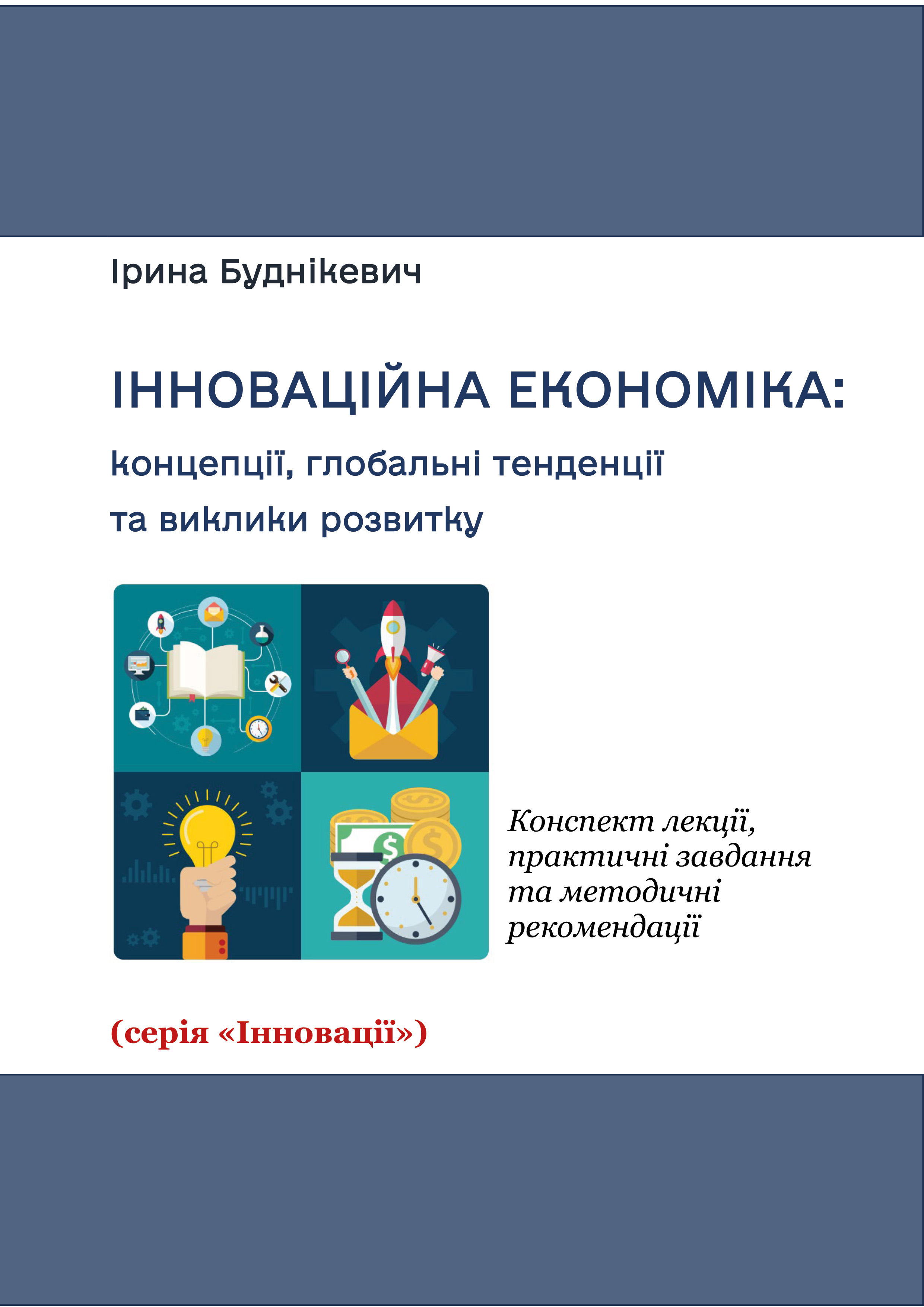 Ірина Буднікевич

ІННОВАЦІЙНА ЕКОНОМІКА:

концепції, глобальні тенденції та виклики розвитку

Конспект лекції, практичні завдання та методичні рекомендації

(серія «Інновації»)